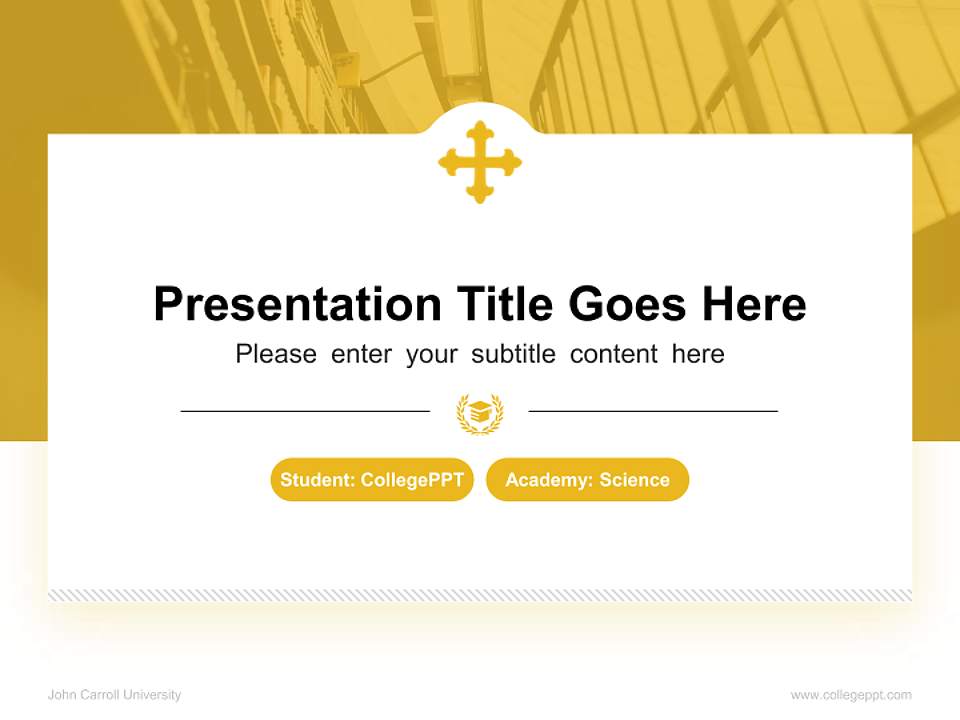 Presentation Title Goes Here

Please enter your subtitle content here

Student: CollegePPT

Academy: Science

John Carroll University

www.collegeppt.com